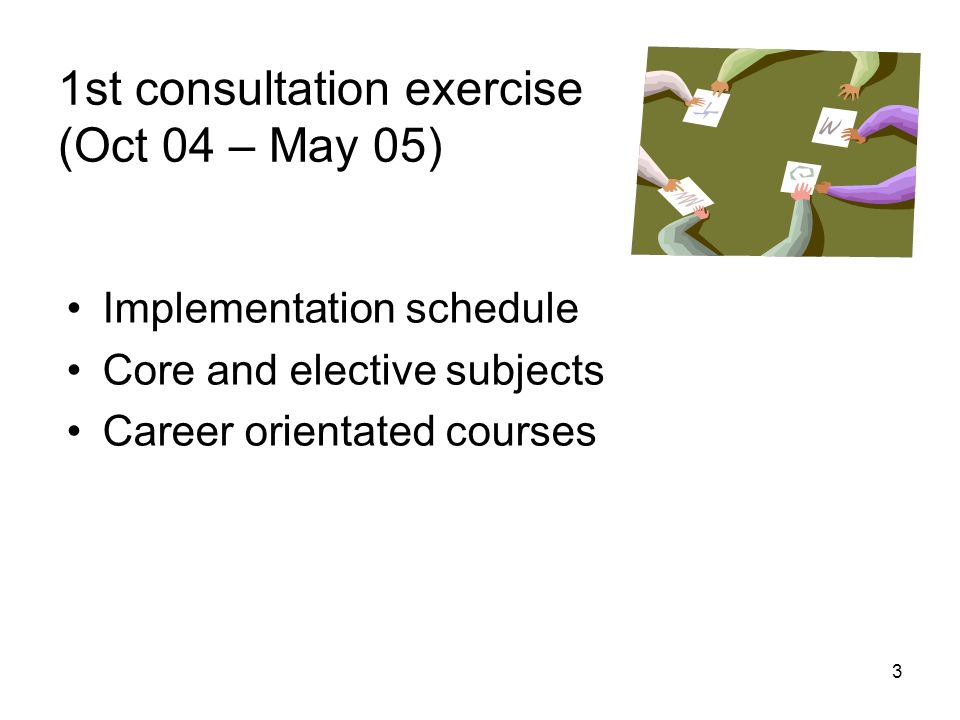 1st consultation exercise (Oct 04 – May 05)

• Implementation schedule
• Core and elective subjects
• Career orientated courses

3